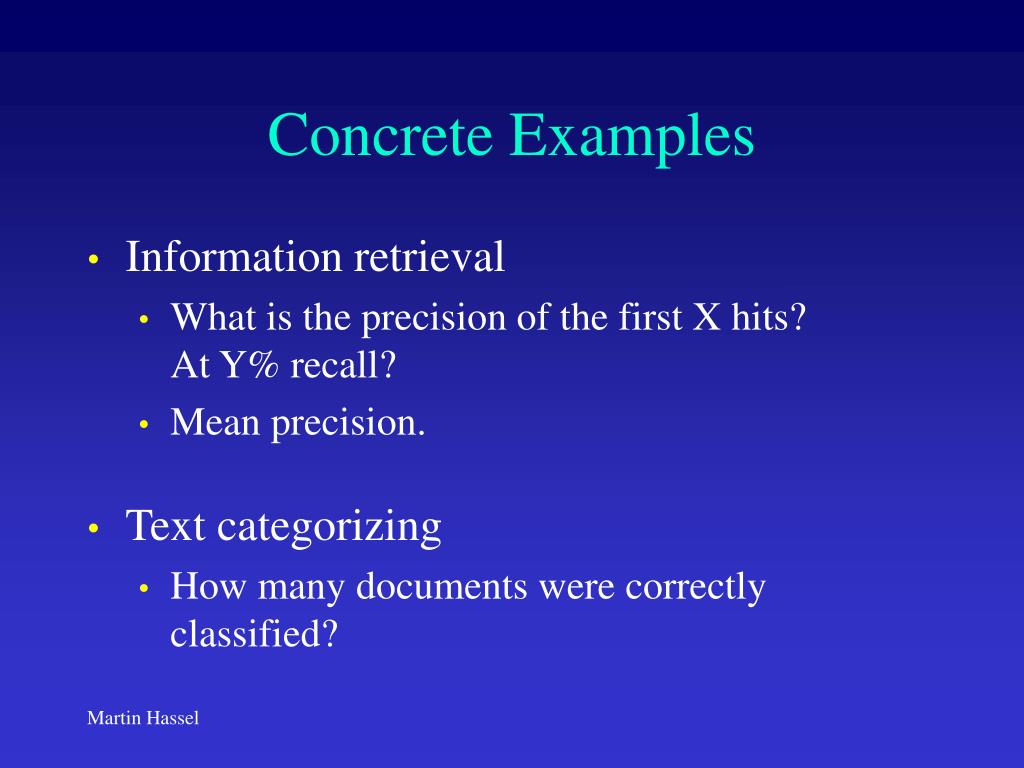 Concrete Examples

• Information retrieval
  • What is the precision of the first X hits? At Y% recall?
  • Mean precision.

• Text categorizing
  • How many documents were correctly classified?

Martin Hassel